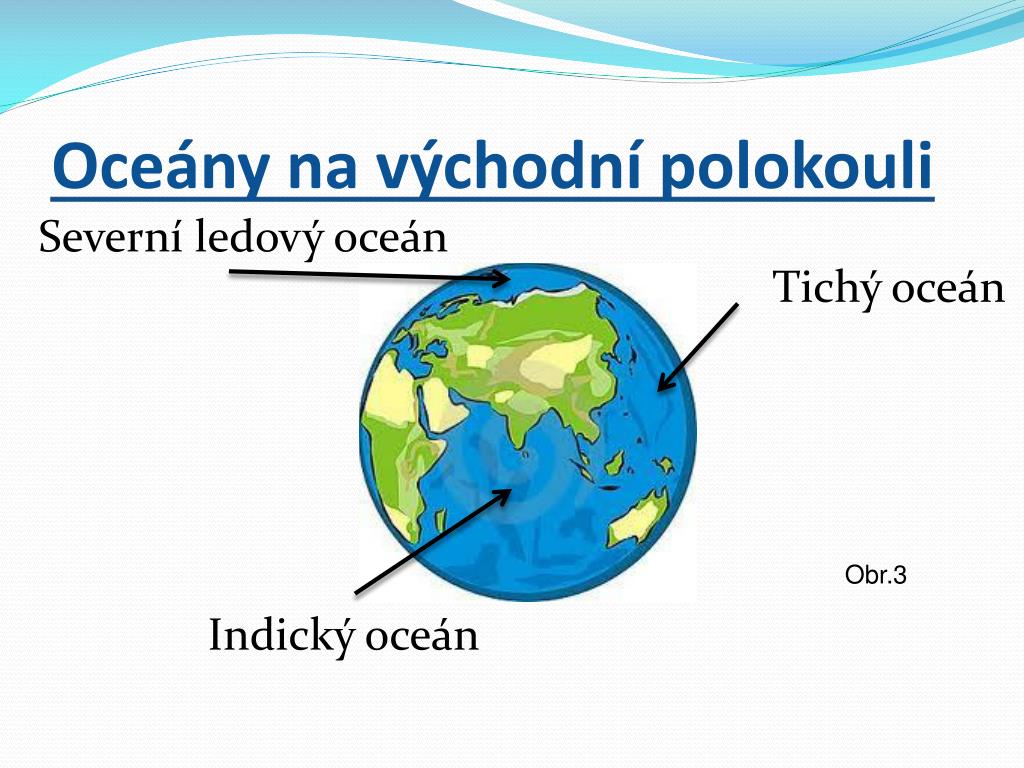 Oceány na východní polokouli

Severní ledový oceán

Tichý oceán

Obr.3

Indický oceán